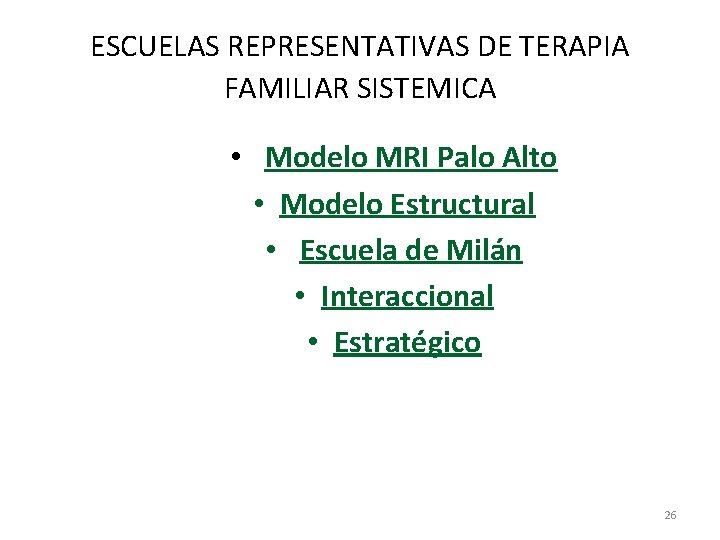 ESCUELAS REPRESENTATIVAS DE TERAPIA FAMILIAR SISTEMICA

• Modelo MRI Palo Alto
• Modelo Estructural
• Escuela de Milán
• Interaccional
• Estratégico

26